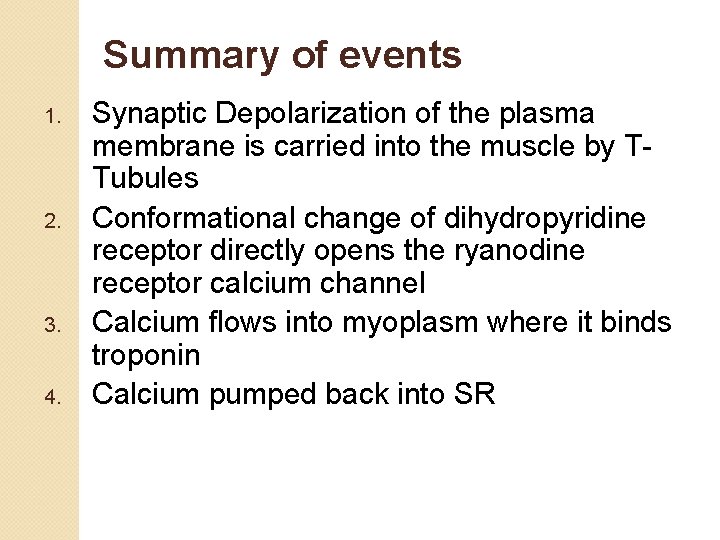 Summary of events

1. Synaptic Depolarization of the plasma membrane is carried into the muscle by T-Tubules
2. Conformational change of dihydropyridine receptor directly opens the ryanodine receptor calcium channel
3. Calcium flows into myoplasm where it binds troponin
4. Calcium pumped back into SR